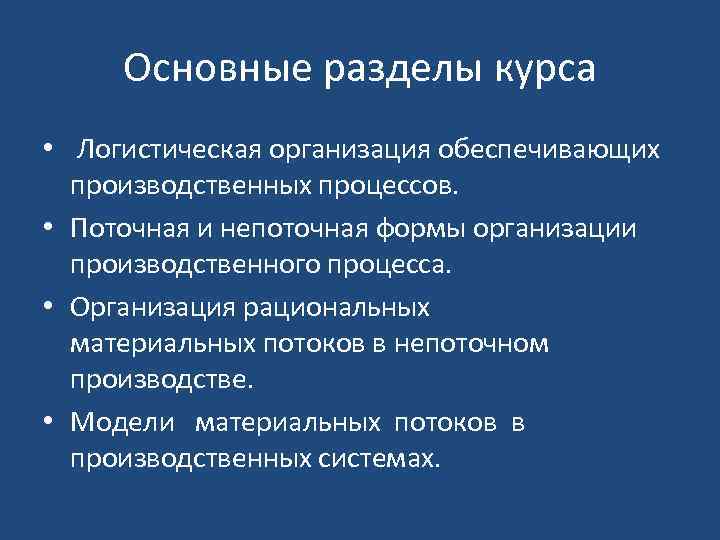 Основные разделы курса

• Логистическая организация обеспечивающих производственных процессов.

• Поточная и непоточная формы организации производственного процесса.

• Организация рациональных материальных потоков в непоточном производстве.

• Модели материальных потоков в производственных системах.